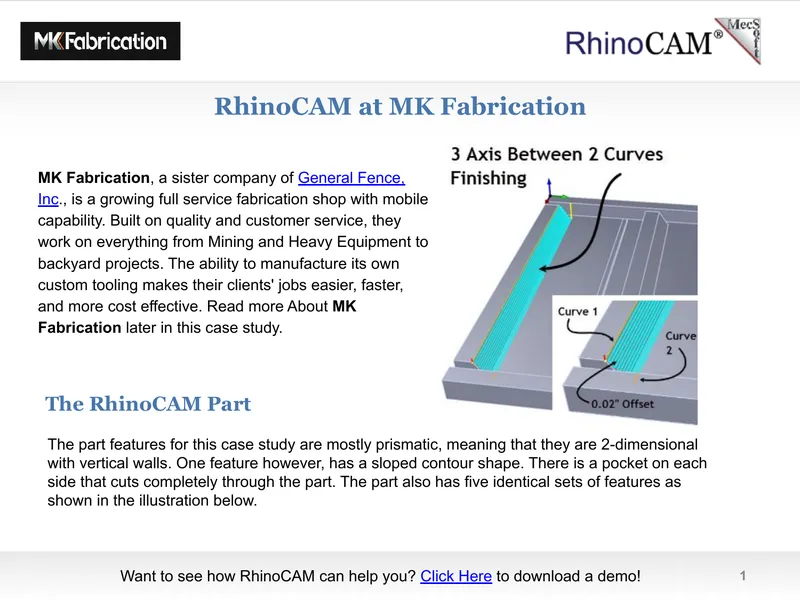 MK Fabrication

RhinoCAM® MecSoft

RhinoCAM at MK Fabrication

MK Fabrication, a sister company of General Fence, Inc., is a growing full service fabrication shop with mobile capability. Built on quality and customer service, they work on everything from Mining and Heavy Equipment to backyard projects. The ability to manufacture its own custom tooling makes their clients' jobs easier, faster, and more cost effective. Read more About MK Fabrication later in this case study.

3 Axis Between 2 Curves Finishing

Curve 1

Curve 2

0.02" Offset

The RhinoCAM Part

The part features for this case study are mostly prismatic, meaning that they are 2-dimensional with vertical walls. One feature however, has a sloped contour shape. There is a pocket on each side that cuts completely through the part. The part also has five identical sets of features as shown in the illustration below.

Want to see how RhinoCAM can help you? Click Here to download a demo!

1